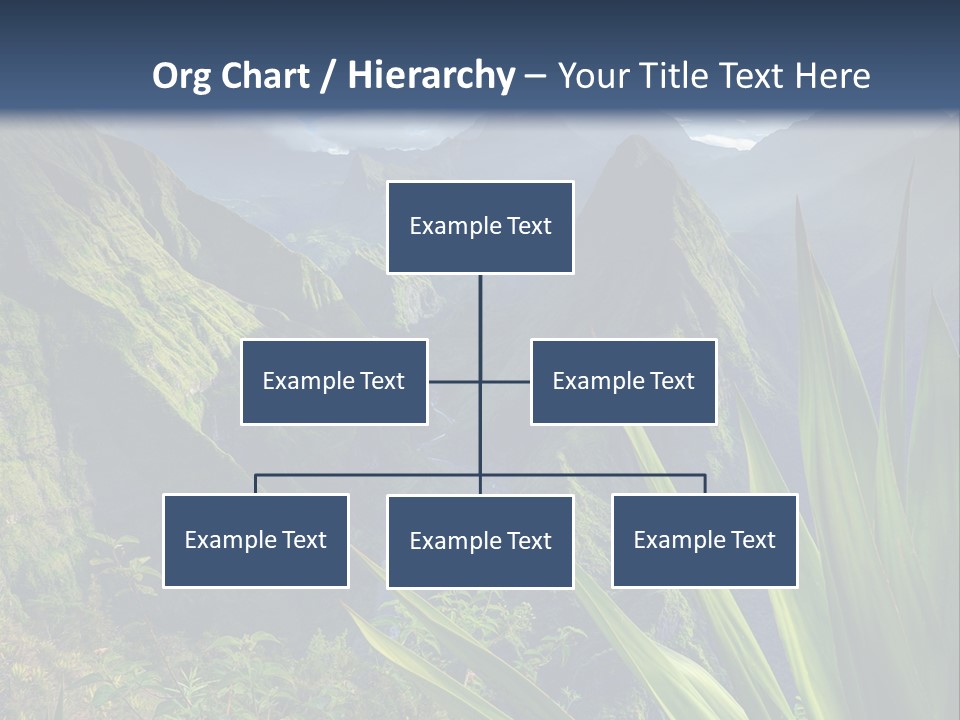 Org Chart / Hierarchy – Your Title Text Here

Example Text

Example Text

Example Text

Example Text

Example Text

Example Text